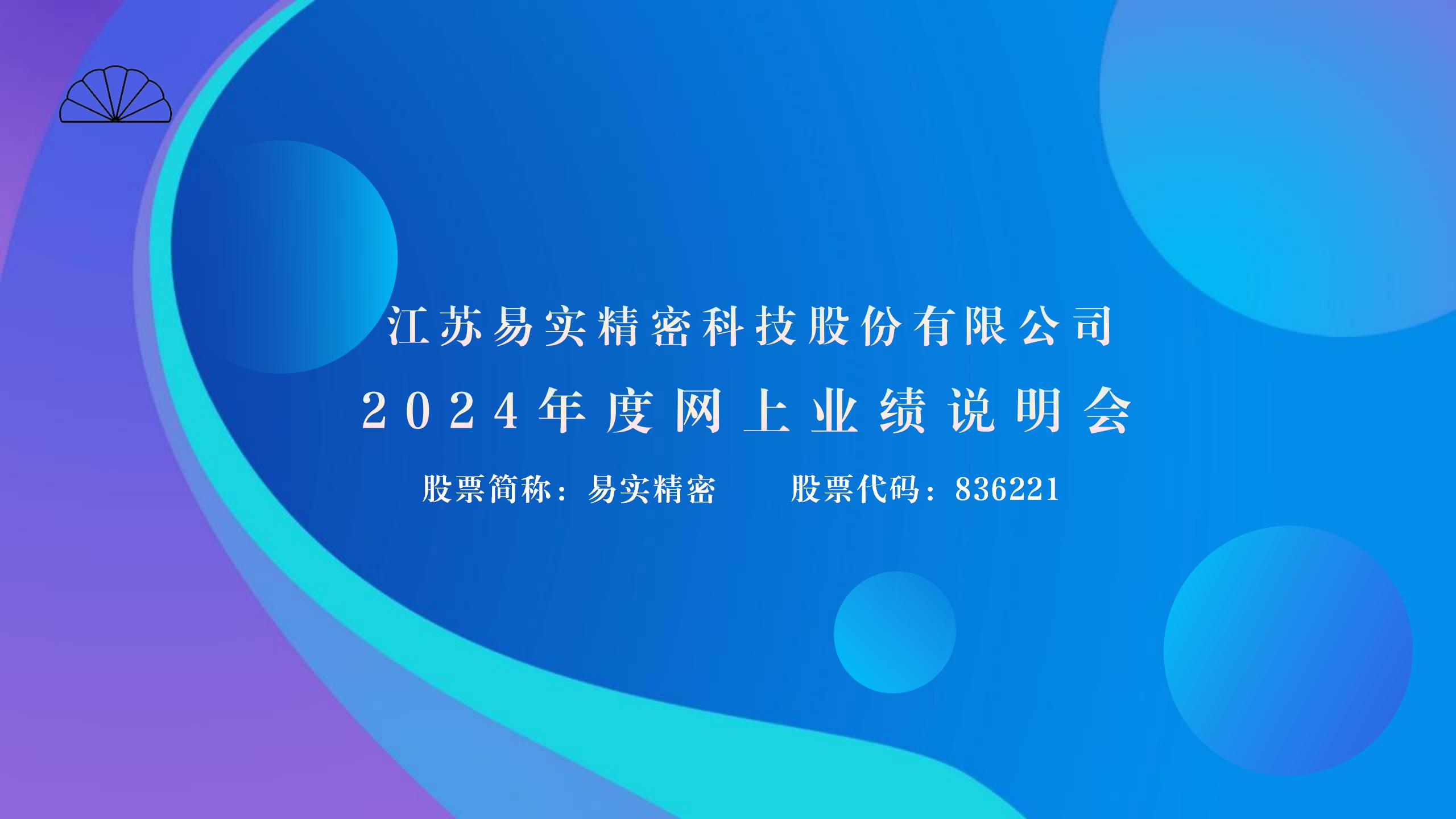 江苏易实精密科技股份有限公司
2024年度网上业绩说明会

股票简称：易实精密　　股票代码：836221